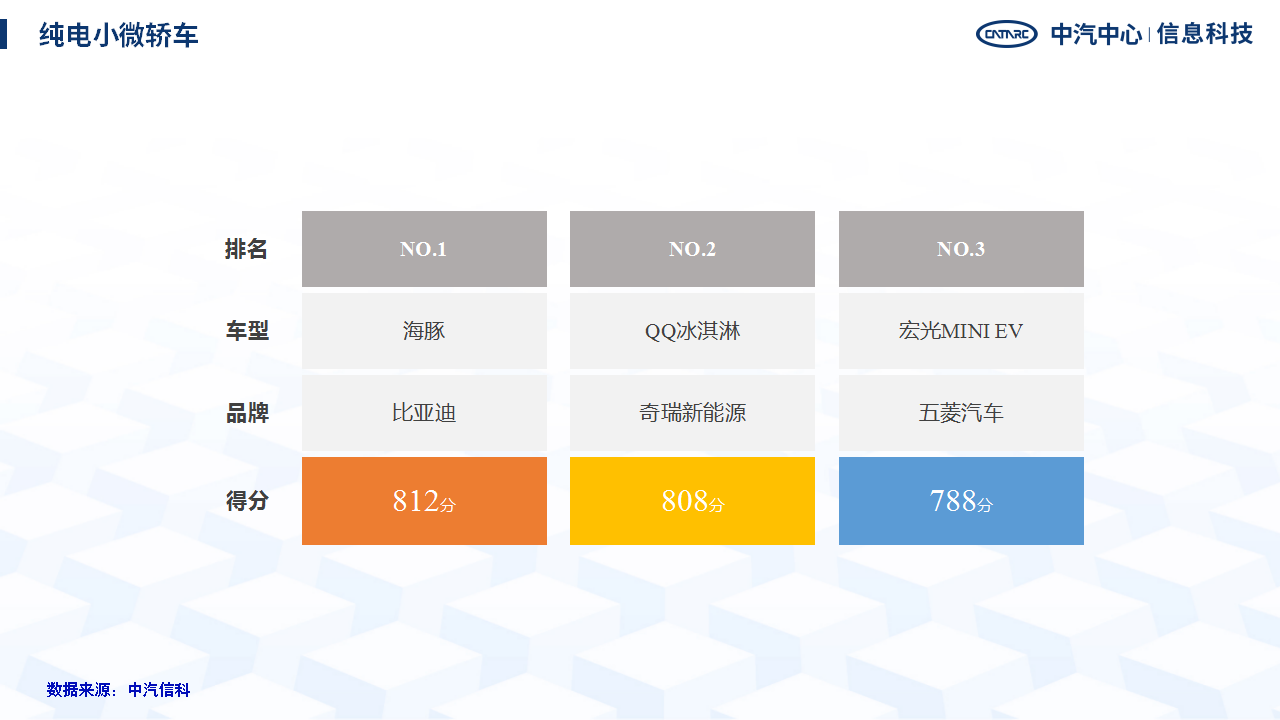 纯电小微轿车

CATARC 中汽中心 | 信息科技

| 排名 | NO.1 | NO.2 | NO.3 |
|---|---|---|---|
| 车型 | 海豚 | QQ冰淇淋 | 宏光MINI EV |
| 品牌 | 比亚迪 | 奇瑞新能源 | 五菱汽车 |
| 得分 | 812分 | 808分 | 788分 |

数据来源：中汽信科